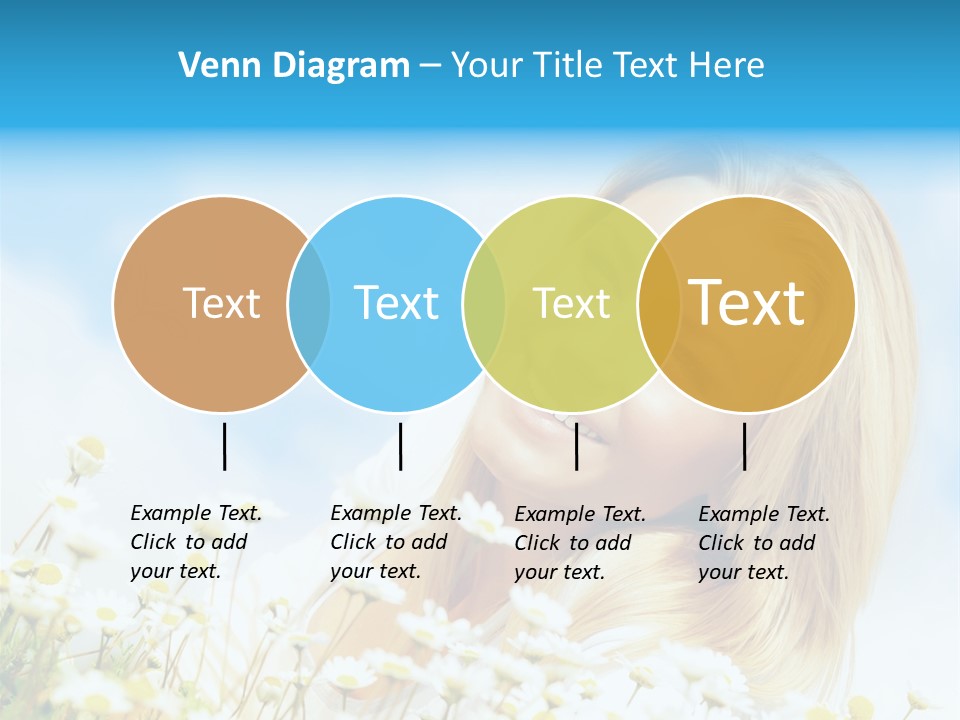 Venn Diagram – Your Title Text Here

Text

Text

Text

Text

Example Text. Click to add your text.

Example Text. Click to add your text.

Example Text. Click to add your text.

Example Text. Click to add your text.